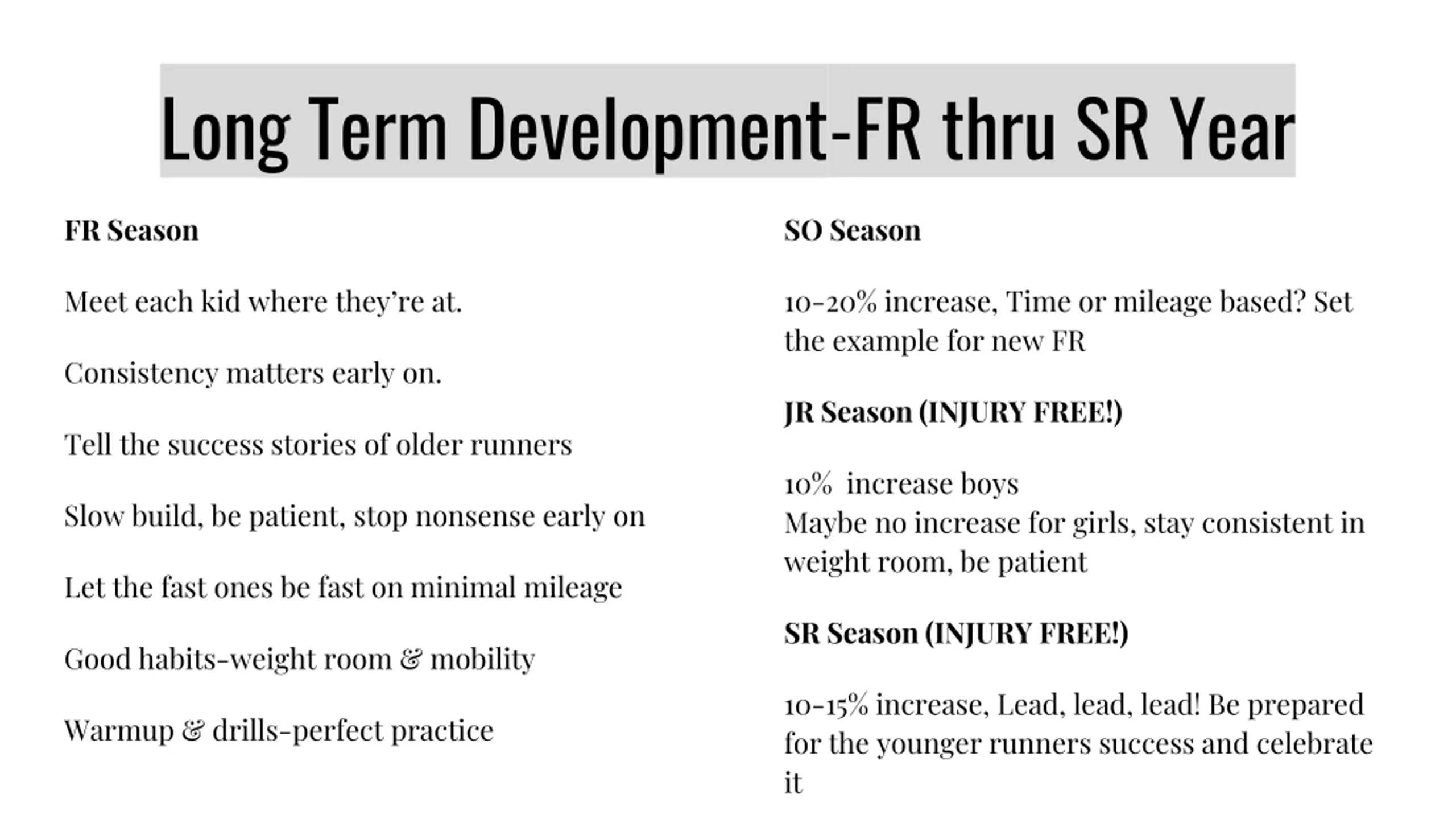 Long Term Development-FR thru SR Year

FR Season

Meet each kid where they're at.

Consistency matters early on.

Tell the success stories of older runners

Slow build, be patient, stop nonsense early on

Let the fast ones be fast on minimal mileage

Good habits-weight room & mobility

Warmup & drills-perfect practice

SO Season

10-20% increase, Time or mileage based? Set the example for new FR

JR Season (INJURY FREE!)

10% increase boys
Maybe no increase for girls, stay consistent in weight room, be patient

SR Season (INJURY FREE!)

10-15% increase, Lead, lead, lead! Be prepared for the younger runners success and celebrate it